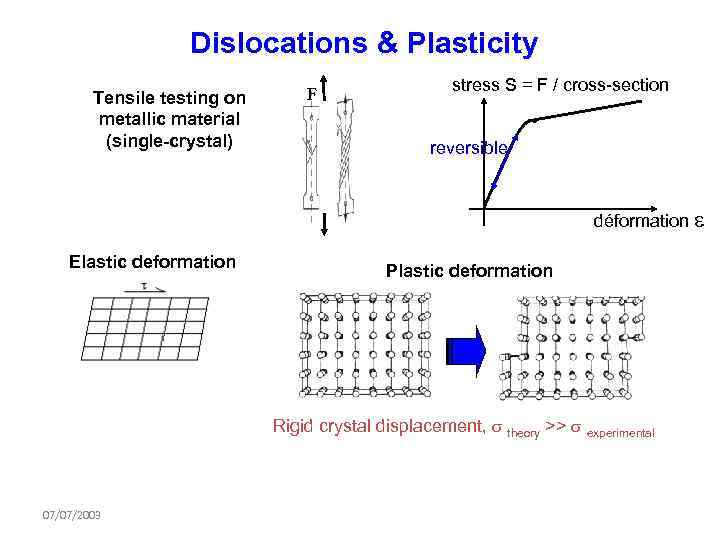 Dislocations & Plasticity

Tensile testing on metallic material (single-crystal)

F

stress S = F / cross-section

reversible

déformation $\varepsilon$

Elastic deformation

$\tau$

Plastic deformation

Rigid crystal displacement, $\sigma_{theory} >> \sigma_{experimental}$

07/07/2003